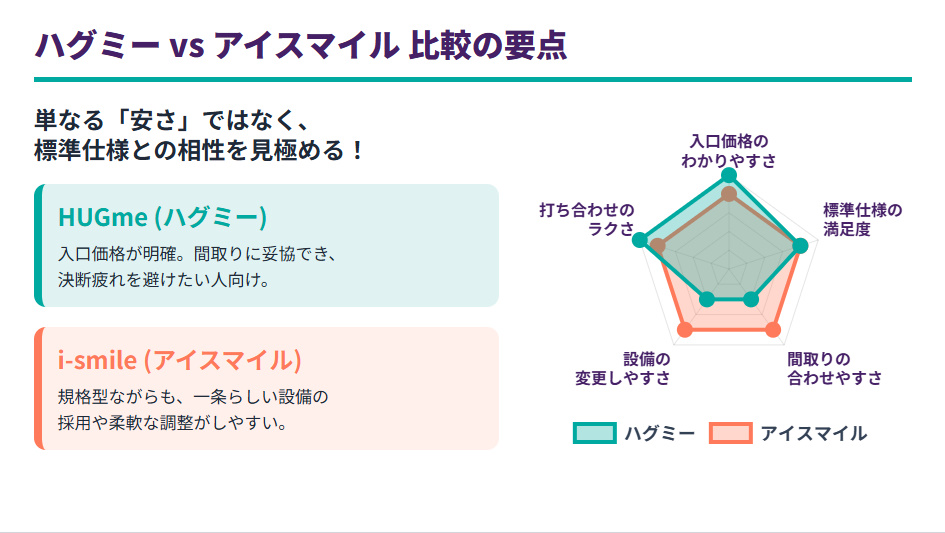 ハグミー vs アイスマイル 比較の要点

単なる「安さ」ではなく、
標準仕様との相性を見極める！

HUGme (ハグミー)

入口価格が明確。間取りに妥協でき、決断疲れを避けたい人向け。

i-smile (アイスマイル)

規格型ながらも、一条らしい設備の採用や柔軟な調整がしやすい。

入口価格の
わかりやすさ

標準仕様の
満足度

間取りの
合わせやすさ

設備の
変更しやすさ

打ち合わせの
ラクさ

ハグミー

アイスマイル